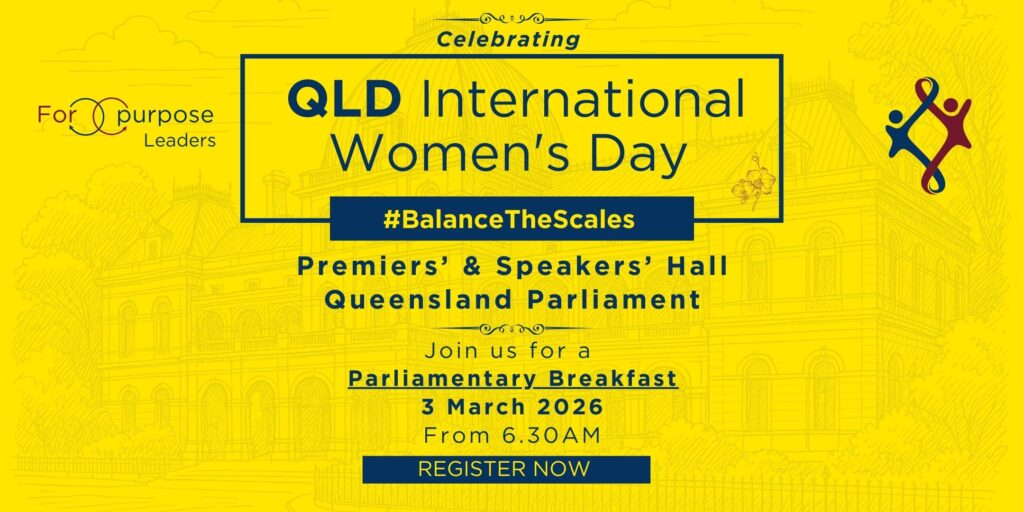 For purpose
Leaders

Celebrating

QLD International Women's Day

#BalanceTheScales

Premiers' & Speakers' Hall
Queensland Parliament

Join us for a
Parliamentary Breakfast
3 March 2026
From 6.30AM

REGISTER NOW